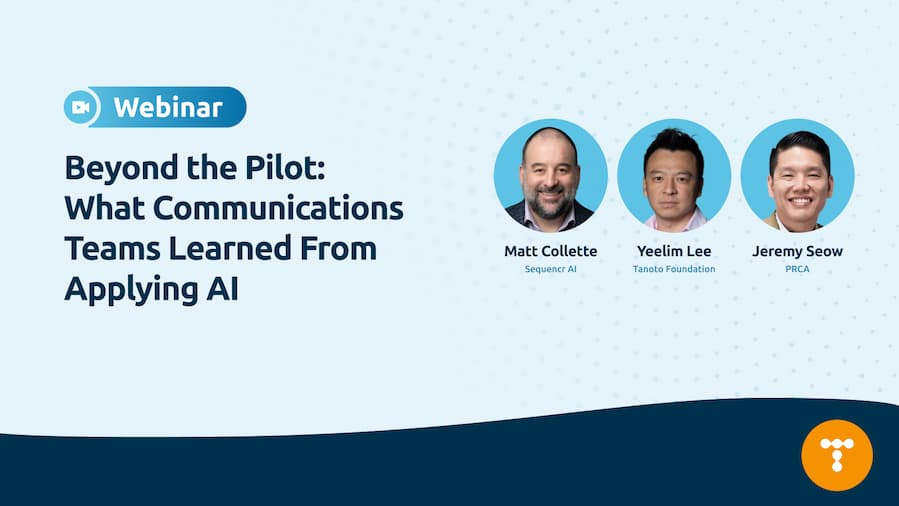 Webinar

Beyond the Pilot: What Communications Teams Learned From Applying AI

Matt Collette
Sequencr AI

Yeelim Lee
Tanoto Foundation

Jeremy Seow
PRCA